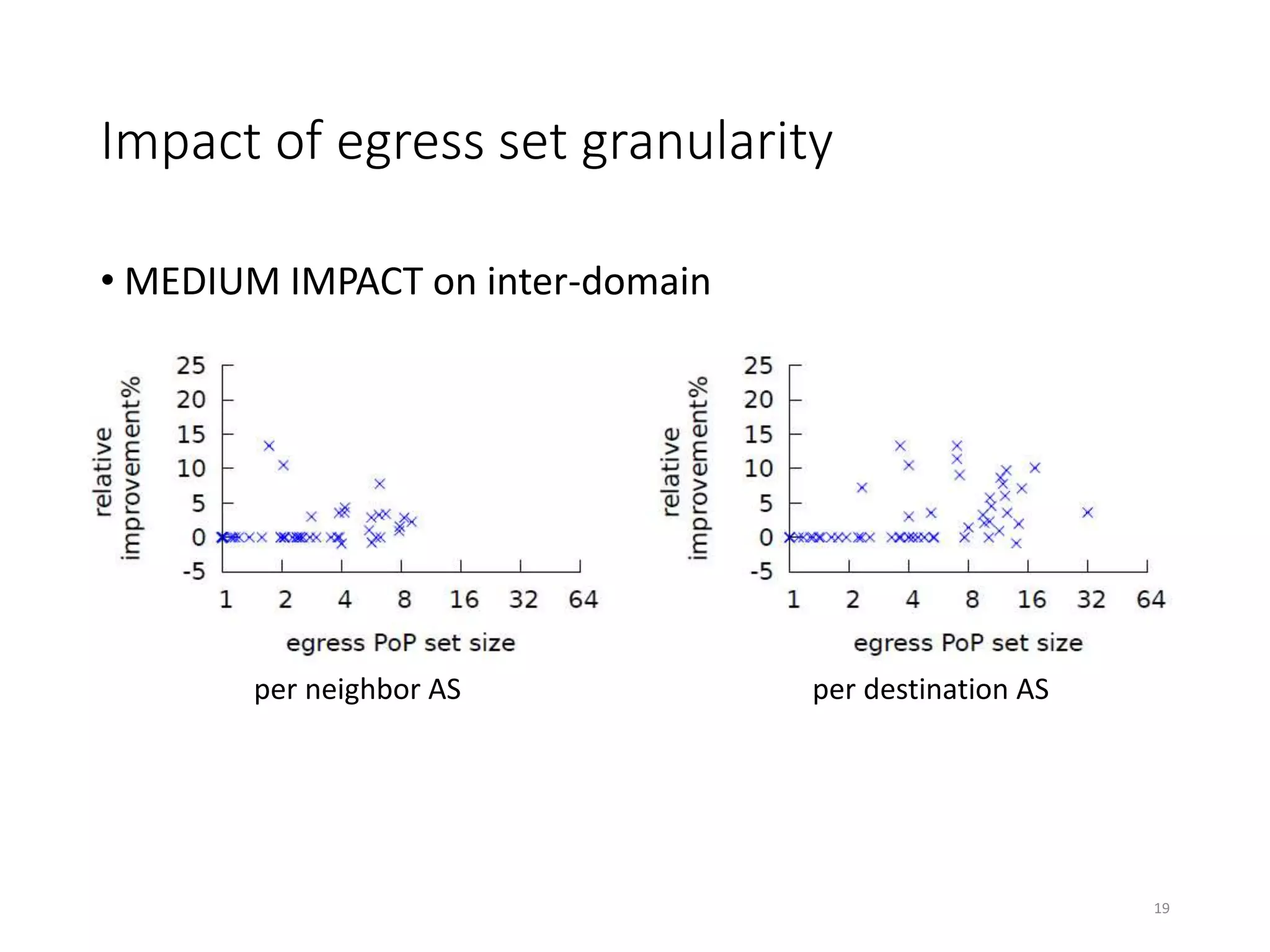 Impact of egress set granularity

• MEDIUM IMPACT on inter-domain

relative improvement%

25
20
15
10
5
0
-5

1 2 4 8 16 32 64

egress PoP set size

per neighbor AS

relative improvement%

25
20
15
10
5
0
-5

1 2 4 8 16 32 64

egress PoP set size

per destination AS

19